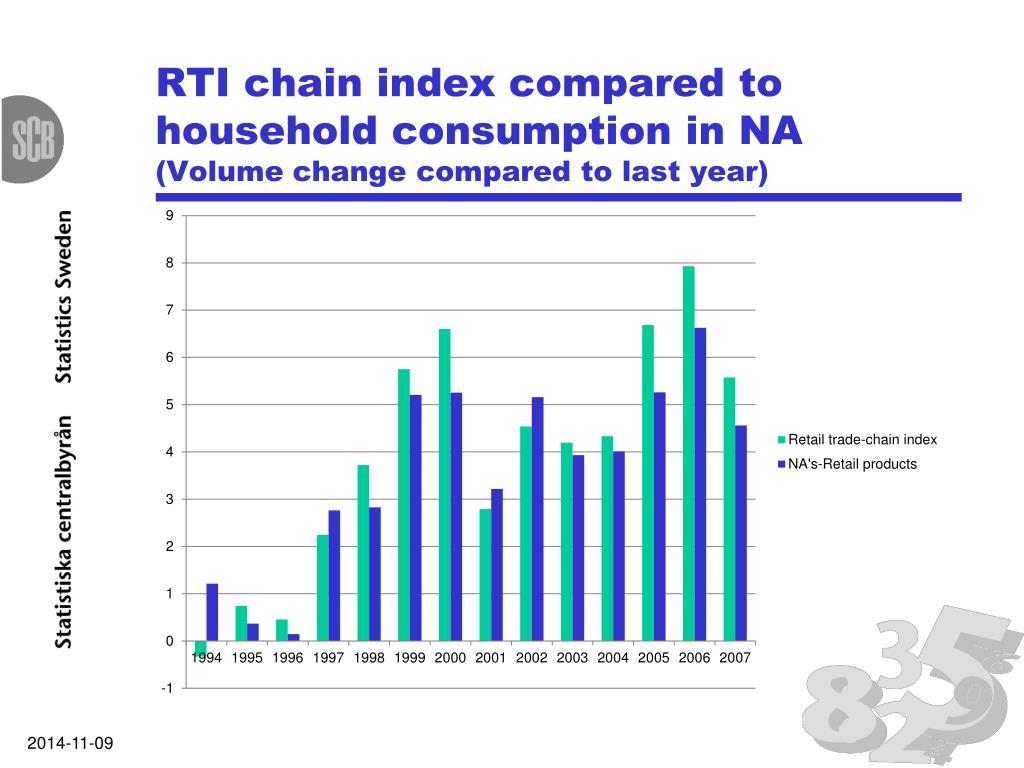 SCB

Statistiska centralbyrån Statistics Sweden

RTI chain index compared to household consumption in NA
(Volume change compared to last year)

9
8
7
6
5
4
3
2
1
0
-1

1994 1995 1996 1997 1998 1999 2000 2001 2002 2003 2004 2005 2006 2007

Retail trade-chain index
NA's-Retail products

2014-11-09

8 3 5 2 9